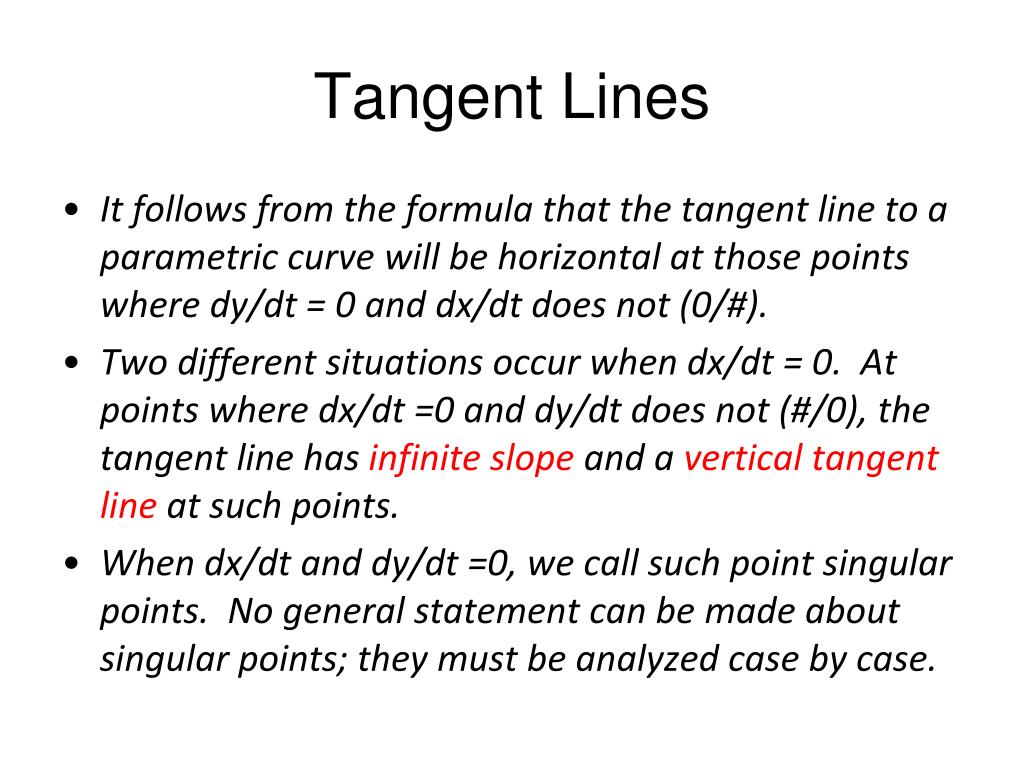 Tangent Lines

• It follows from the formula that the tangent line to a parametric curve will be horizontal at those points where dy/dt = 0 and dx/dt does not (0/#).

• Two different situations occur when dx/dt = 0. At points where dx/dt =0 and dy/dt does not (#/0), the tangent line has infinite slope and a vertical tangent line at such points.

• When dx/dt and dy/dt =0, we call such point singular points. No general statement can be made about singular points; they must be analyzed case by case.